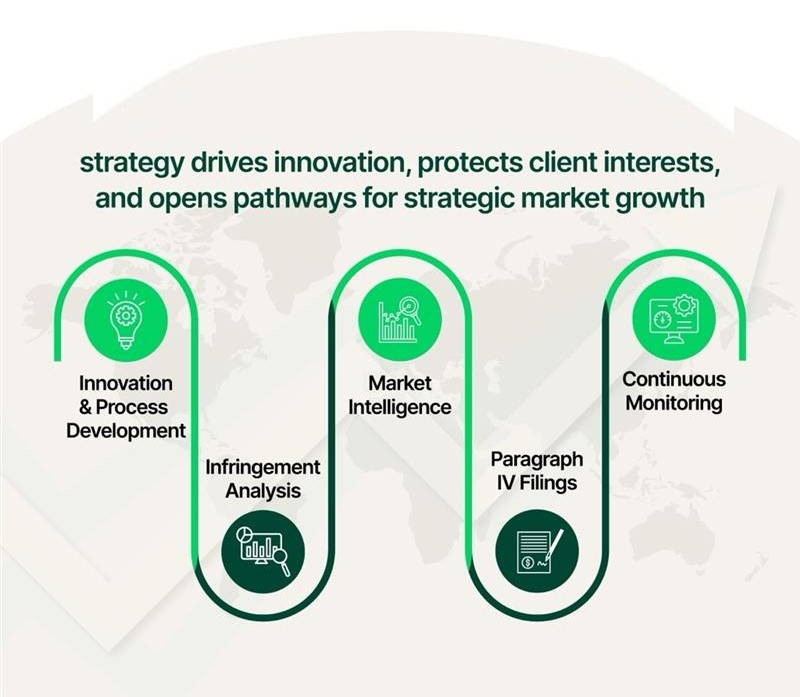 strategy drives innovation, protects client interests, and opens pathways for strategic market growth

Innovation & Process Development

Infringement Analysis

Market Intelligence

Paragraph IV Filings

Continuous Monitoring